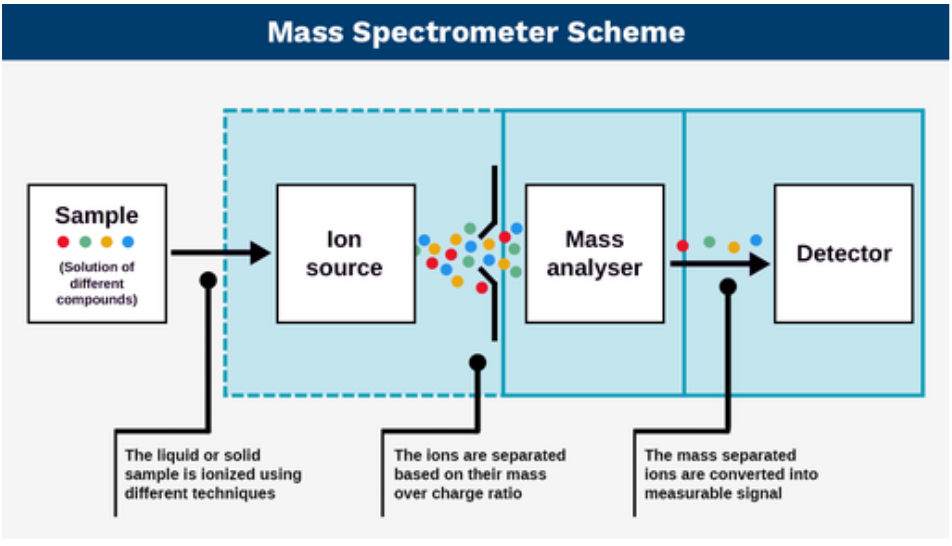 Mass Spectrometer Scheme

Sample
(Solution of different compounds)

Ion source

Mass analyser

Detector

The liquid or solid sample is ionized using different techniques

The ions are separated based on their mass over charge ratio

The mass separated ions are converted into measurable signal